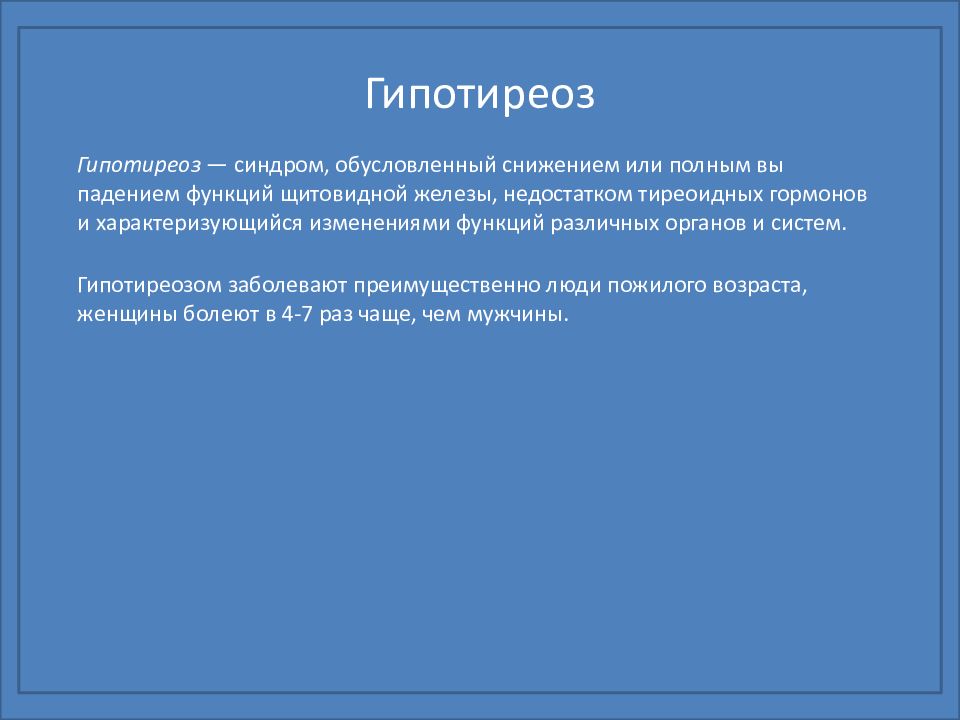 Гипотиреоз

Гипотиреоз — синдром, обусловленный снижением или полным вы падением функций щитовидной железы, недостатком тиреоидных гормонов и характеризующийся изменениями функций различных органов и систем.

Гипотиреозом заболевают преимущественно люди пожилого возраста, женщины болеют в 4-7 раз чаще, чем мужчины.